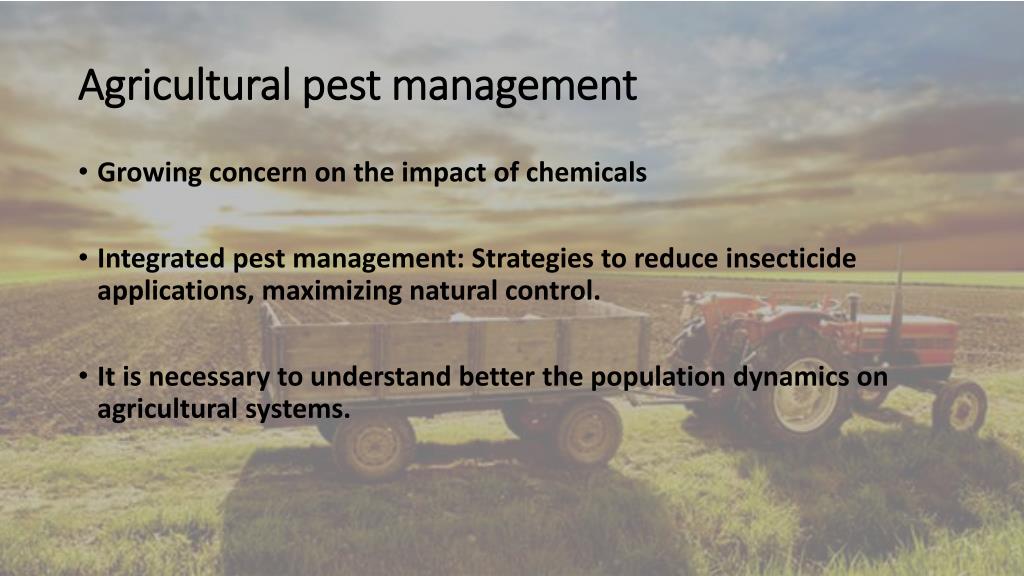 Agricultural pest management

• Growing concern on the impact of chemicals

• Integrated pest management: Strategies to reduce insecticide applications, maximizing natural control.

• It is necessary to understand better the population dynamics on agricultural systems.